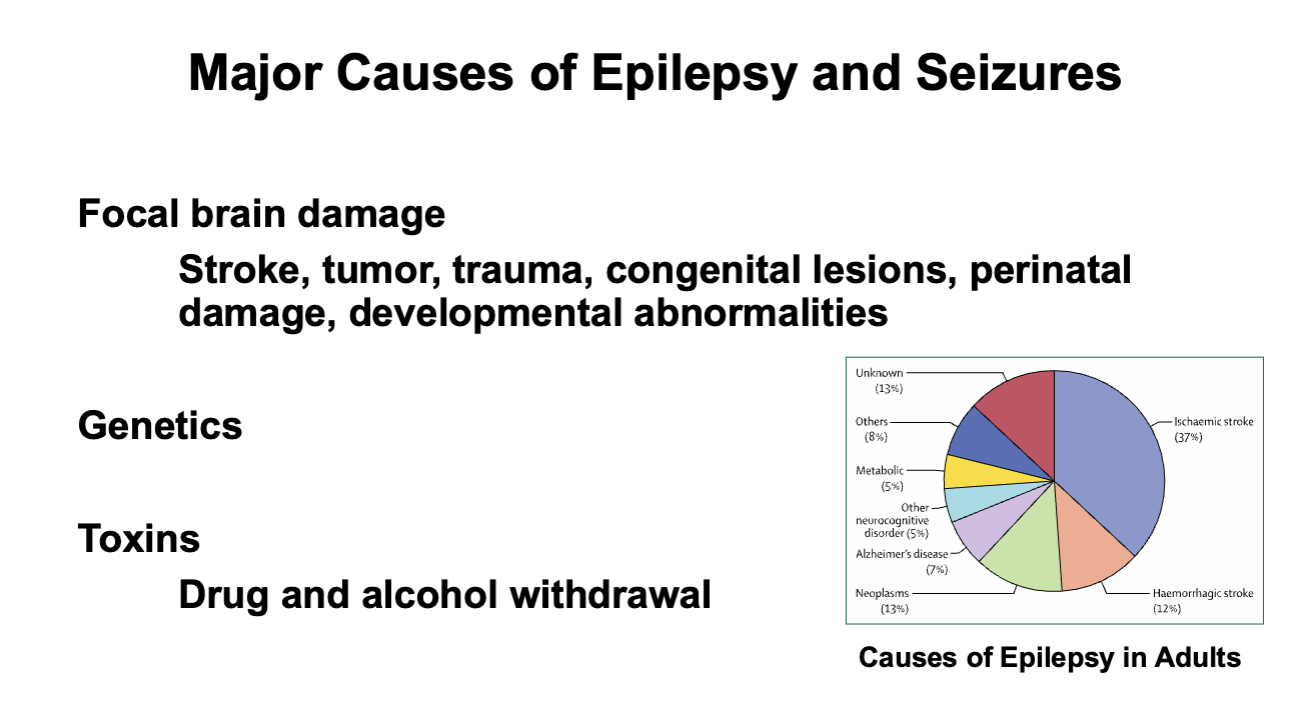 Major Causes of Epilepsy and Seizures

Focal brain damage

Stroke, tumor, trauma, congenital lesions, perinatal damage, developmental abnormalities

Genetics

Toxins

Drug and alcohol withdrawal

Unknown (13%)

Others (8%)

Metabolic (5%)

Other neurocognitive disorder (5%)

Alzheimer's disease (7%)

Neoplasms (13%)

Ischaemic stroke (37%)

Haemorrhagic stroke (12%)

Causes of Epilepsy in Adults